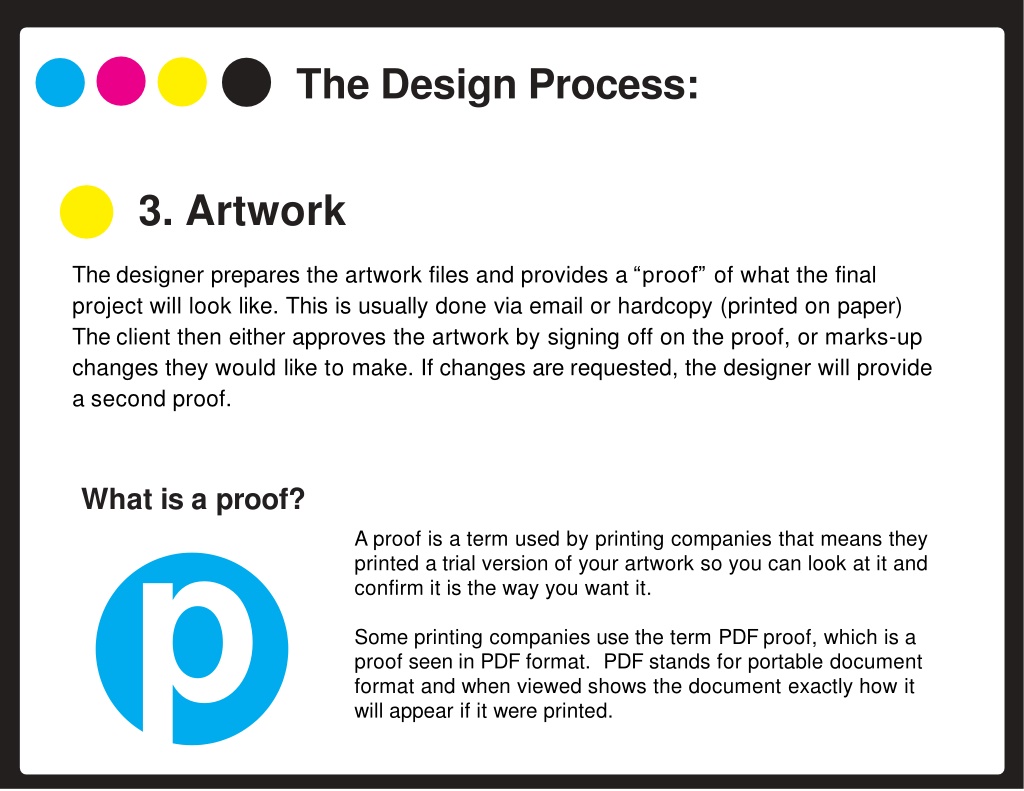 The Design Process:

3. Artwork

The designer prepares the artwork files and provides a “proof” of what the final project will look like. This is usually done via email or hardcopy (printed on paper) The client then either approves the artwork by signing off on the proof, or marks-up changes they would like to make. If changes are requested, the designer will provide a second proof.

What is a proof?

p

A proof is a term used by printing companies that means they printed a trial version of your artwork so you can look at it and confirm it is the way you want it.

Some printing companies use the term PDF proof, which is a proof seen in PDF format. PDF stands for portable document format and when viewed shows the document exactly how it will appear if it were printed.